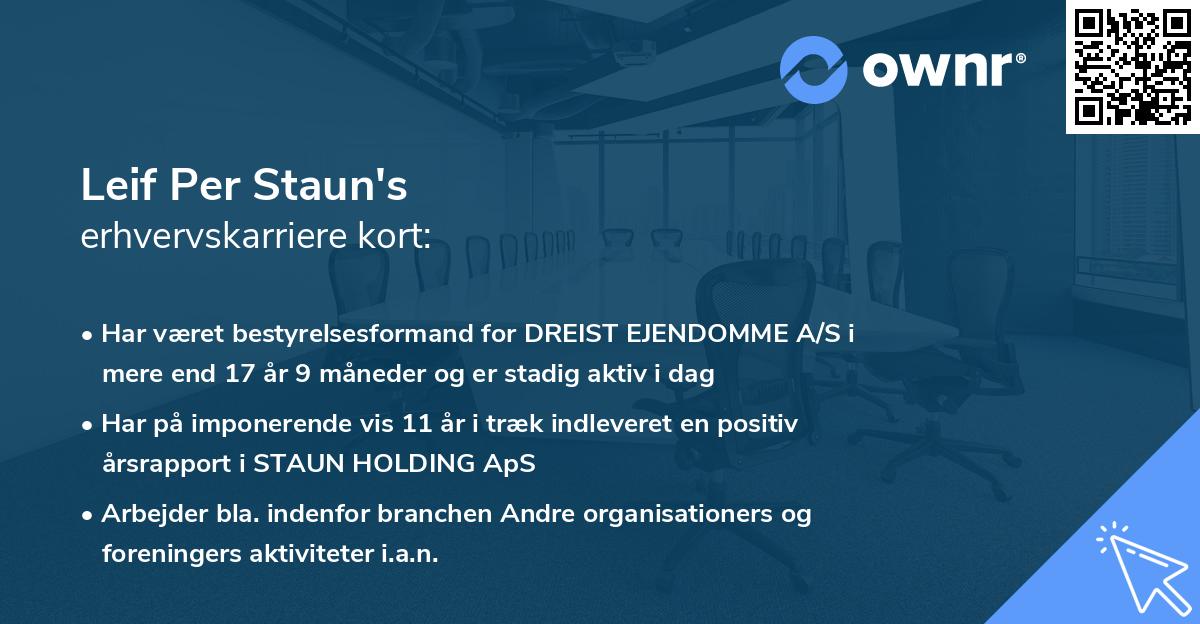 ownr®

Leif Per Staun's
erhvervskarriere kort:

• Har været bestyrelsesformand for DREIST EJENDOMME A/S i mere end 17 år 9 måneder og er stadig aktiv i dag

• Har på imponerende vis 11 år i træk indleveret en positiv årsrapport i STAUN HOLDING ApS

• Arbejder bla. indenfor branchen Andre organisationers og foreningers aktiviteter i.a.n.